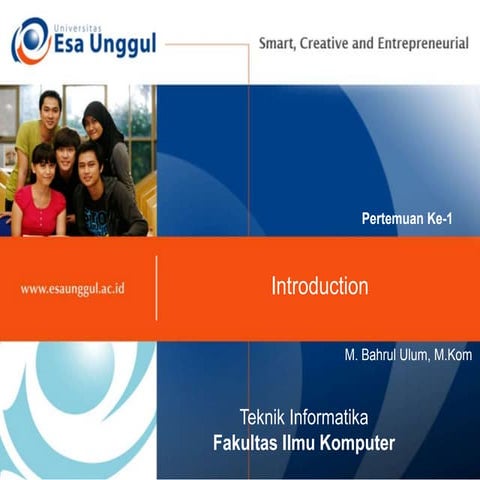 Universitas
Esa Unggul

Smart, Creative and Entrepreneurial

Pertemuan Ke-1

www.esaunggul.ac.id

Introduction

M. Bahrul Ulum, M.Kom

Teknik Informatika
Fakultas Ilmu Komputer